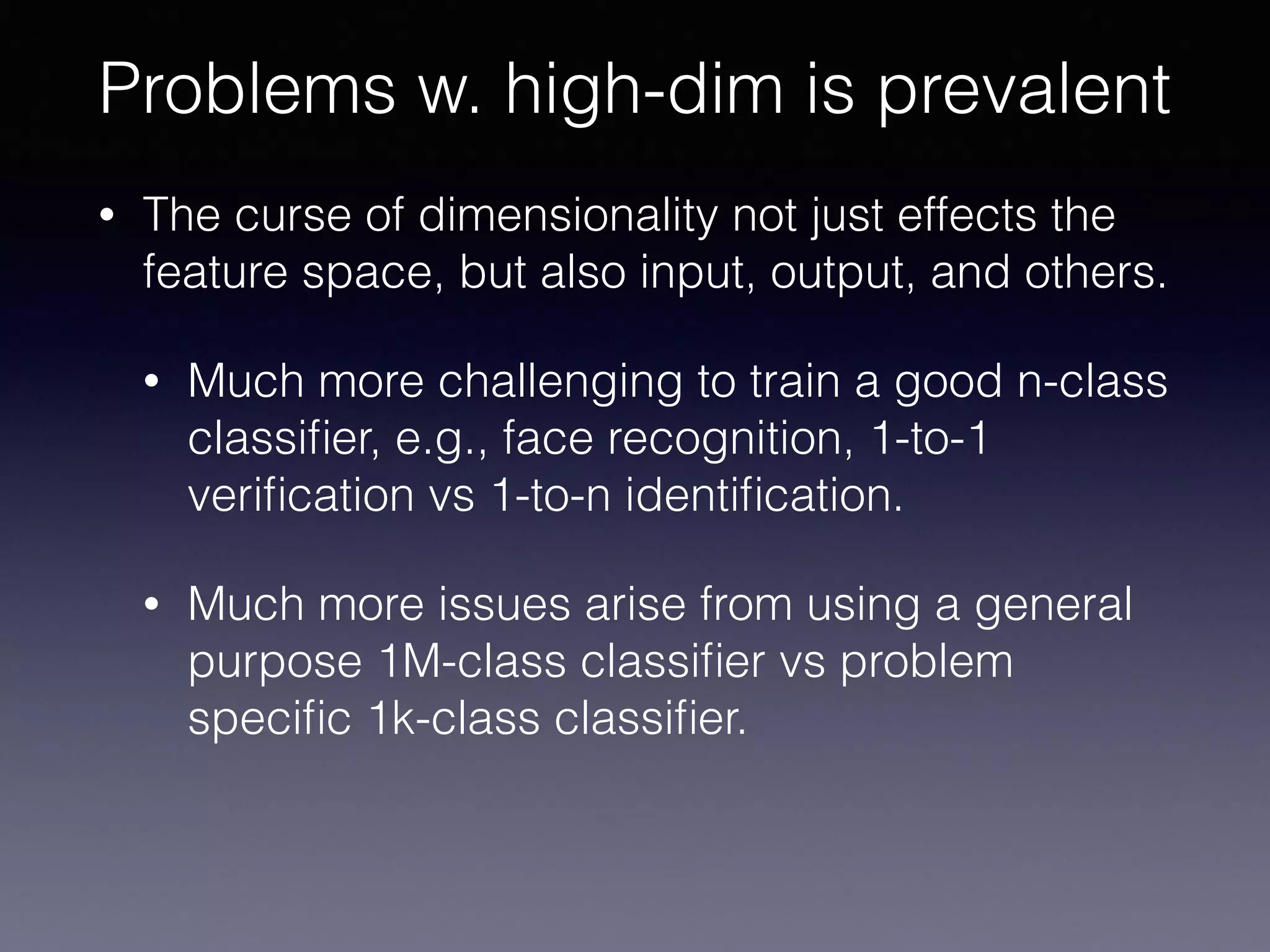 Problems w. high-dim is prevalent

• The curse of dimensionality not just effects the feature space, but also input, output, and others.

• Much more challenging to train a good n-class classifier, e.g., face recognition, 1-to-1 verification vs 1-to-n identification.

• Much more issues arise from using a general purpose 1M-class classifier vs problem specific 1k-class classifier.